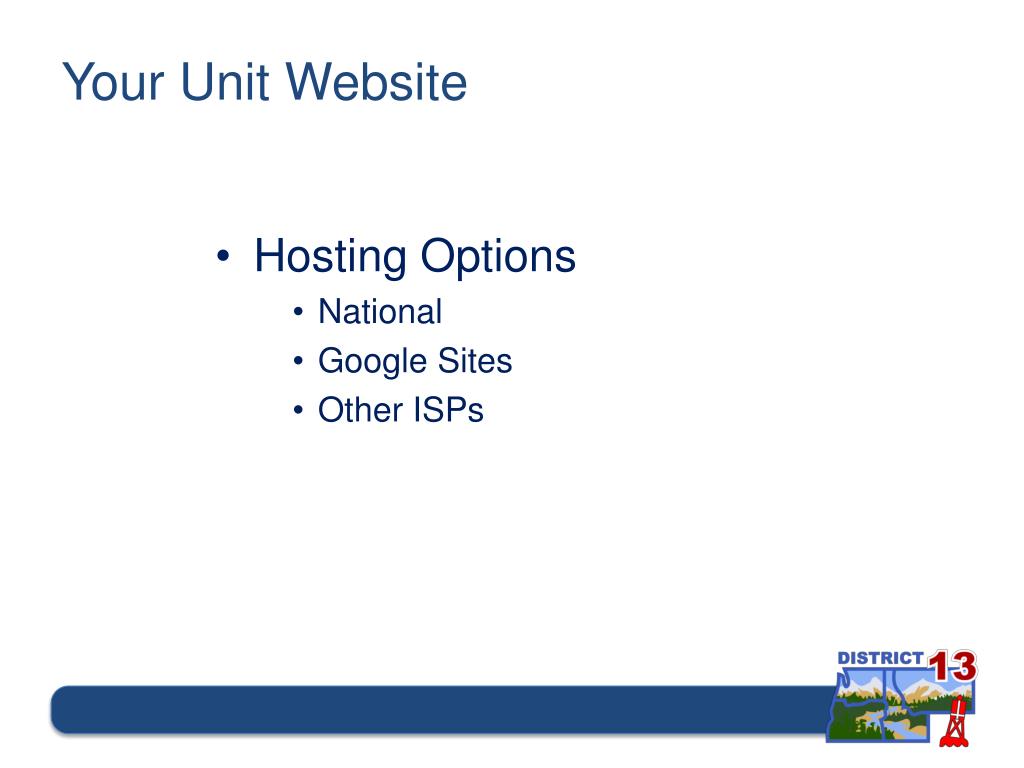 Your Unit Website

• Hosting Options
  • National
  • Google Sites
  • Other ISPs

DISTRICT 13